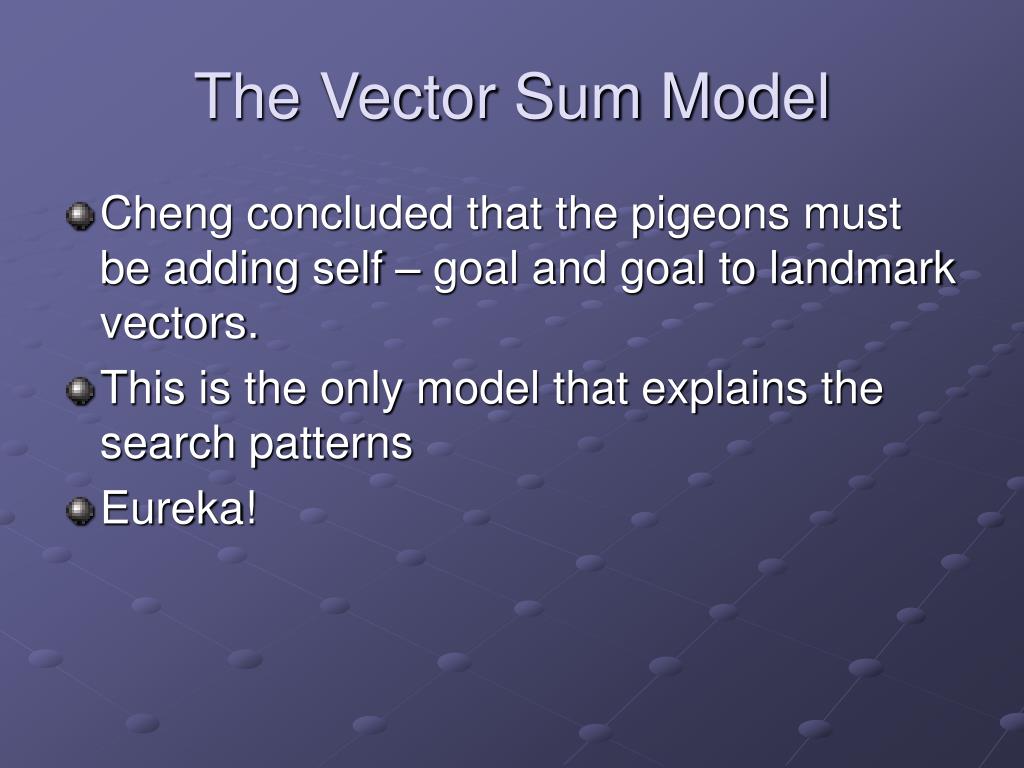 The Vector Sum Model

Cheng concluded that the pigeons must be adding self – goal and goal to landmark vectors.

This is the only model that explains the search patterns

Eureka!